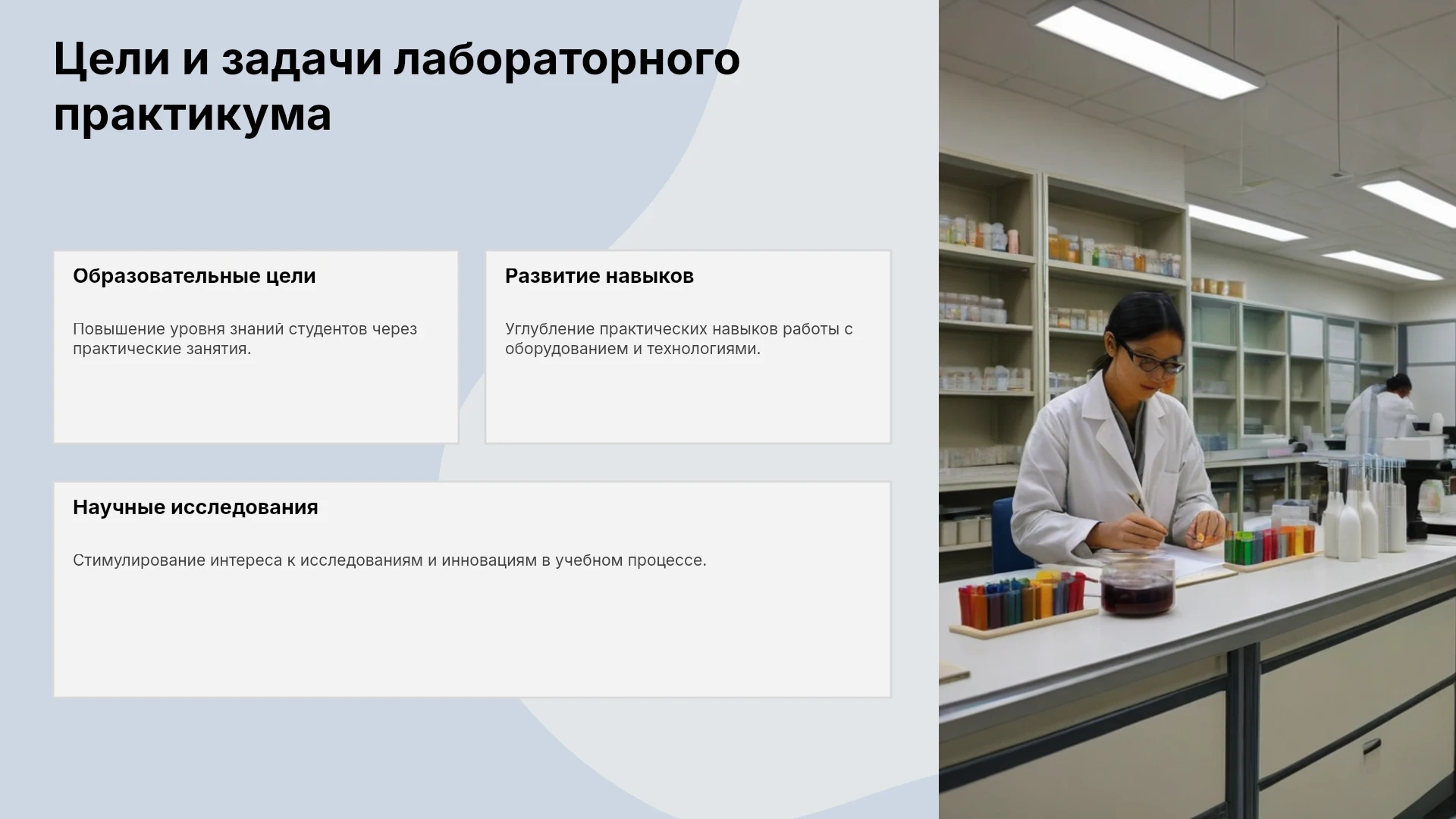 Цели и задачи лабораторного практикума

Образовательные цели

Повышение уровня знаний студентов через практические занятия.

Развитие навыков

Углубление практических навыков работы с оборудованием и технологиями.

Научные исследования

Стимулирование интереса к исследованиям и инновациям в учебном процессе.